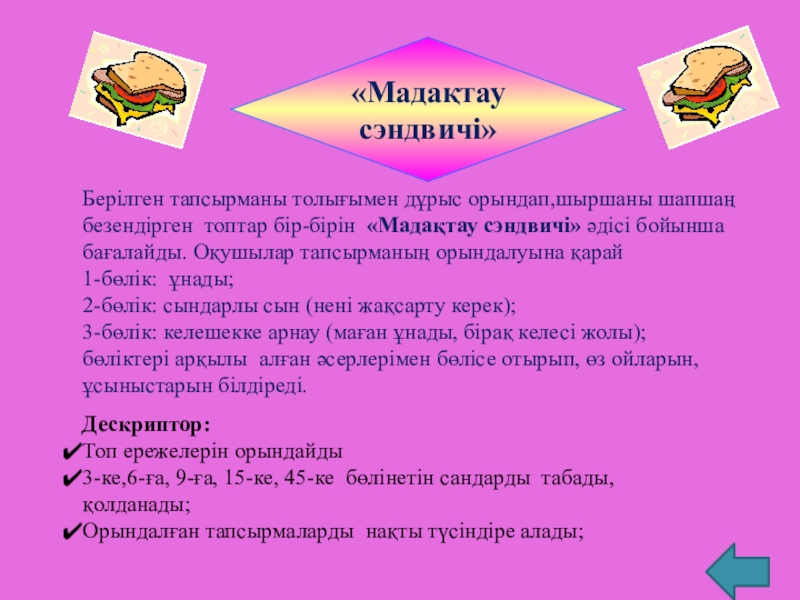 «Мадақтау сэндвичі»

Берілген тапсырманы толығымен дұрыс орындап,шыршаны шапшаң безендірген топтар бір-бірін «Мадақтау сэндвичі» әдісі бойынша бағалайды. Оқушылар тапсырманың орындалуына қарай
1-бөлік: ұнады;
2-бөлік: сындарлы сын (нені жақсарту керек);
3-бөлік: келешекке арнау (маған ұнады, бірақ келесі жолы); бөліктері арқылы алған әсерлерімен бөлісе отырып, өз ойларын, ұсыныстарын білдіреді.

Дескриптор:
✔Топ ережелерін орындайды
✔3-ке,6-ға, 9-ға, 15-ке, 45-ке бөлінетін сандарды табады, қолданады;
✔Орындалған тапсырмаларды нақты түсіндіре алады;